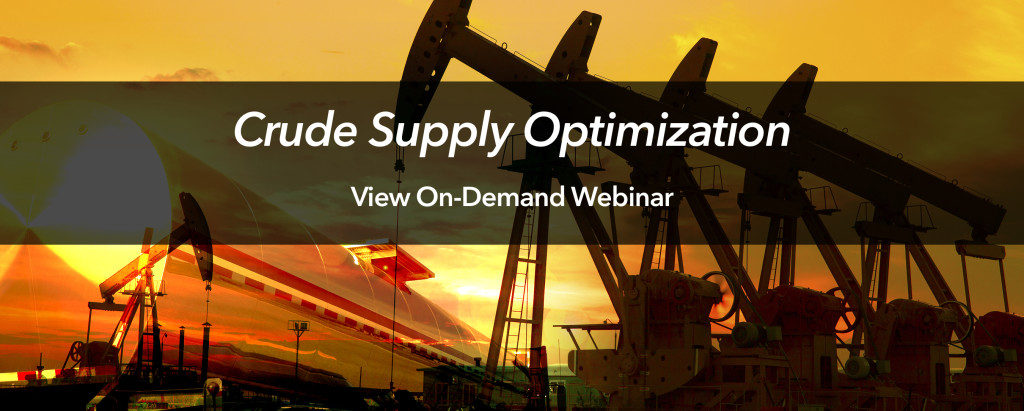 Crude Supply Optimization

View On-Demand Webinar